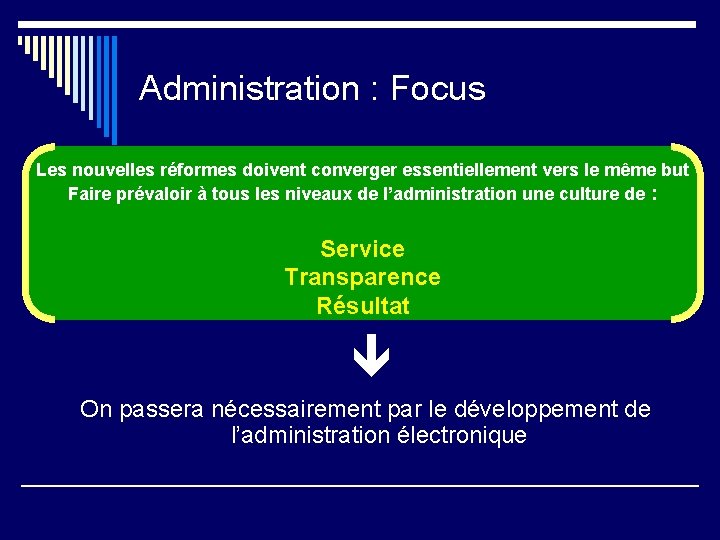 Administration : Focus

Les nouvelles réformes doivent converger essentiellement vers le même but
Faire prévaloir à tous les niveaux de l'administration une culture de :

Service
Transparence
Résultat

On passera nécessairement par le développement de l'administration électronique